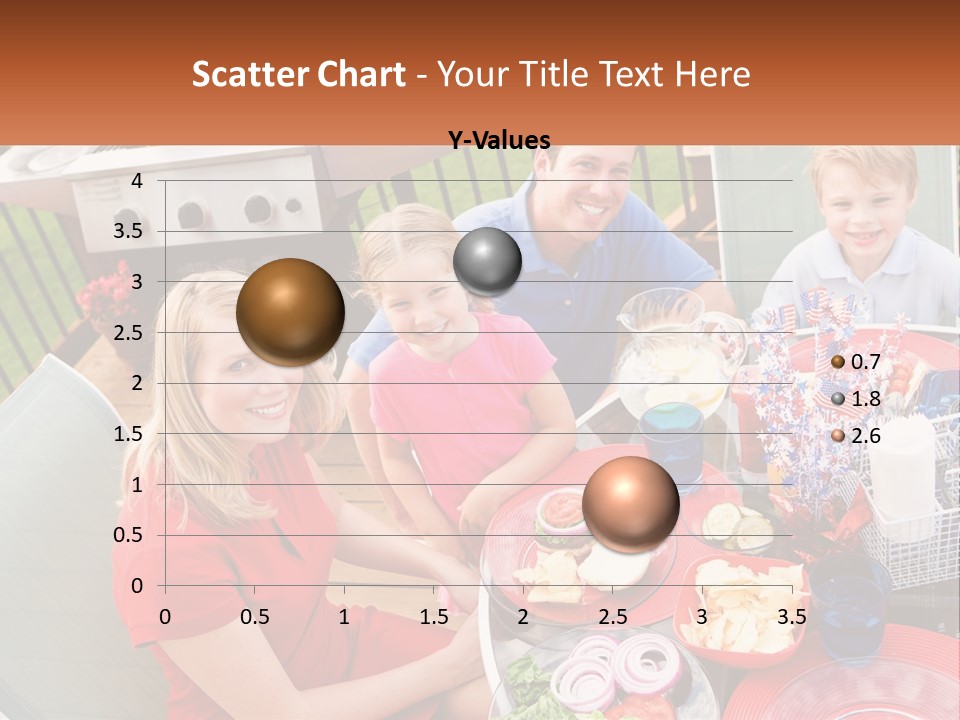 Scatter Chart - Your Title Text Here

Y-Values

4
3.5
3
2.5
2
1.5
1
0.5
0

0 0.5 1 1.5 2 2.5 3 3.5

0.7
1.8
2.6